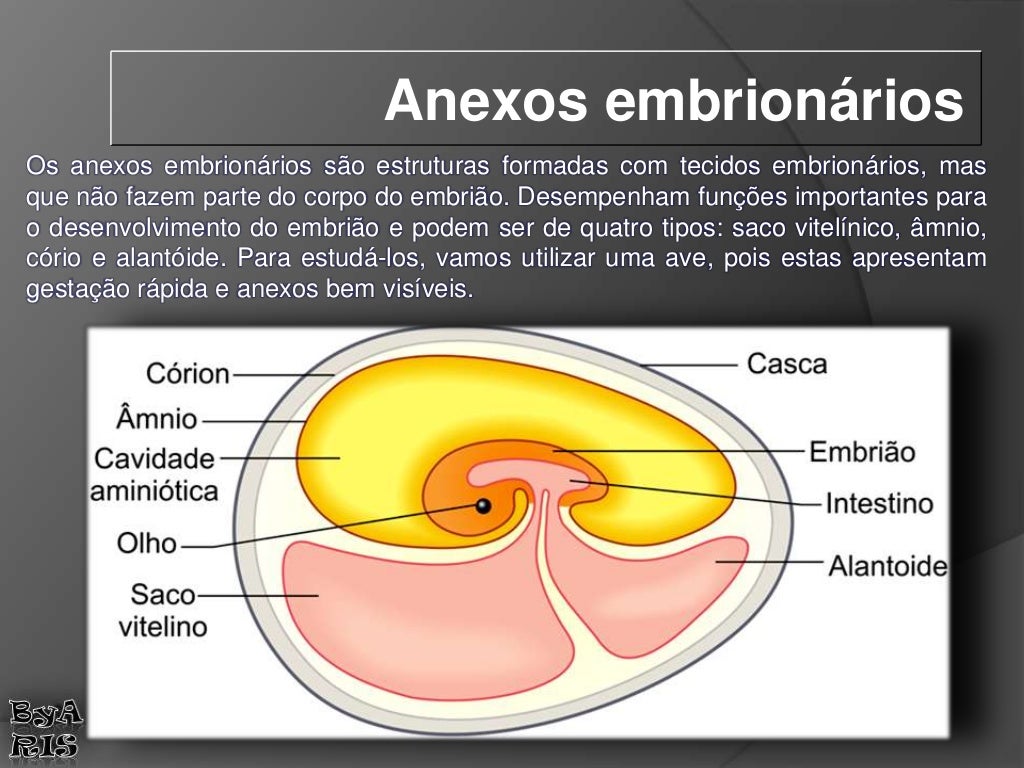 Anexos embrionários

Os anexos embrionários são estruturas formadas com tecidos embrionários, mas que não fazem parte do corpo do embrião. Desempenham funções importantes para o desenvolvimento do embrião e podem ser de quatro tipos: saco vitelínico, âmnio, cório e alantóide. Para estudá-los, vamos utilizar uma ave, pois estas apresentam gestação rápida e anexos bem visíveis.

Córion
Âmnio
Cavidade aminiótica
Olho
Saco vitelino
Casca
Embrião
Intestino
Alantoide

ByA RIS